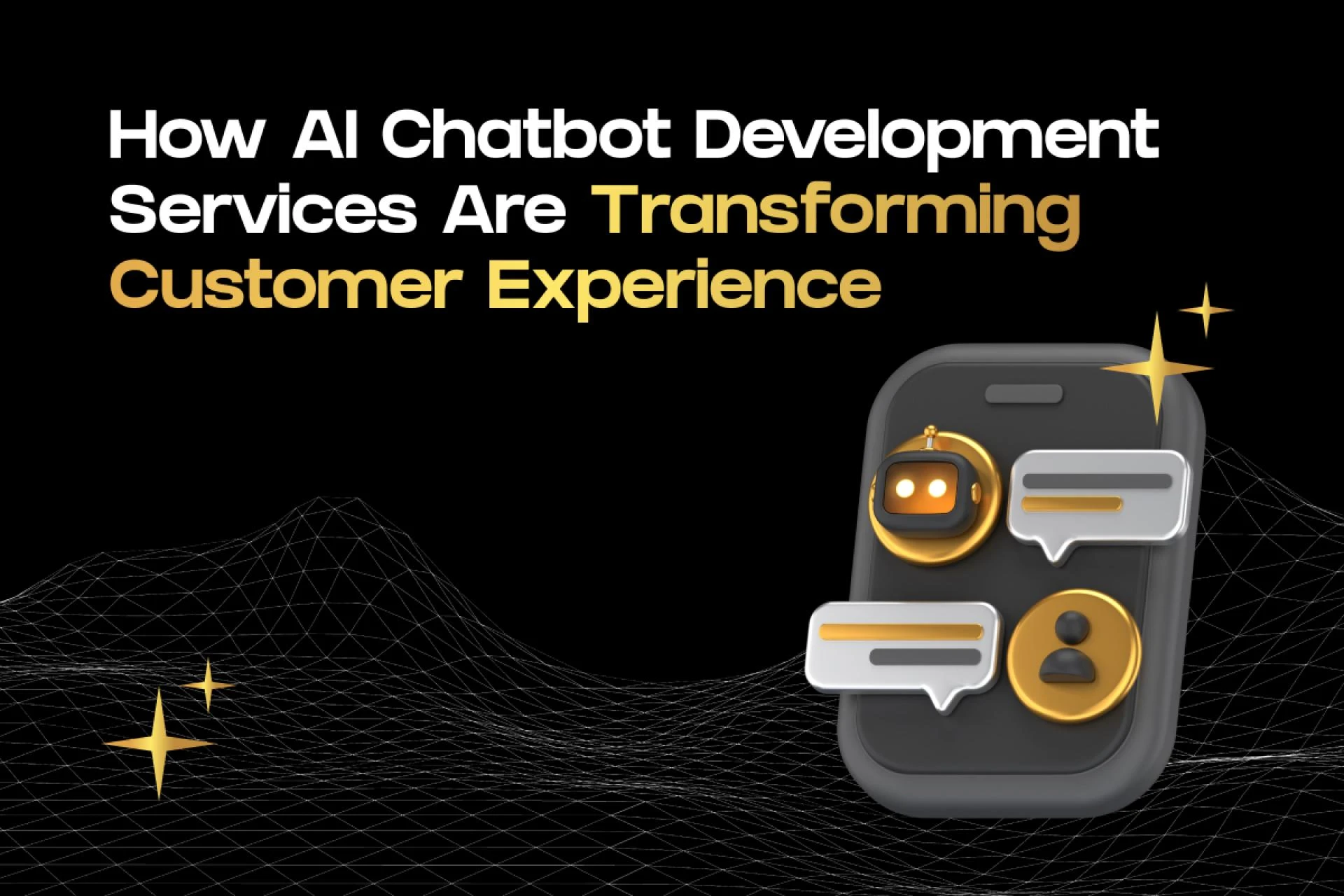 How AI Chatbot Development Services Are Transforming Customer Experience